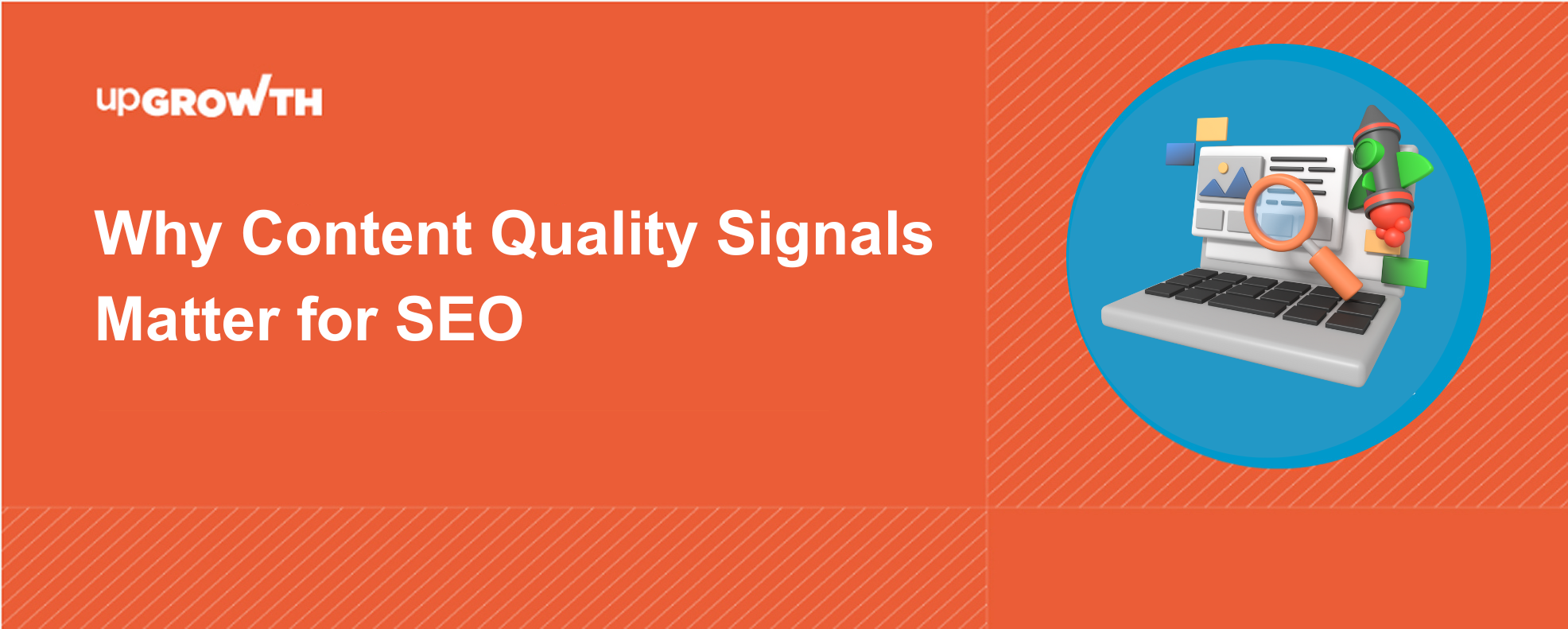 upGROWTH

Why Content Quality Signals Matter for SEO